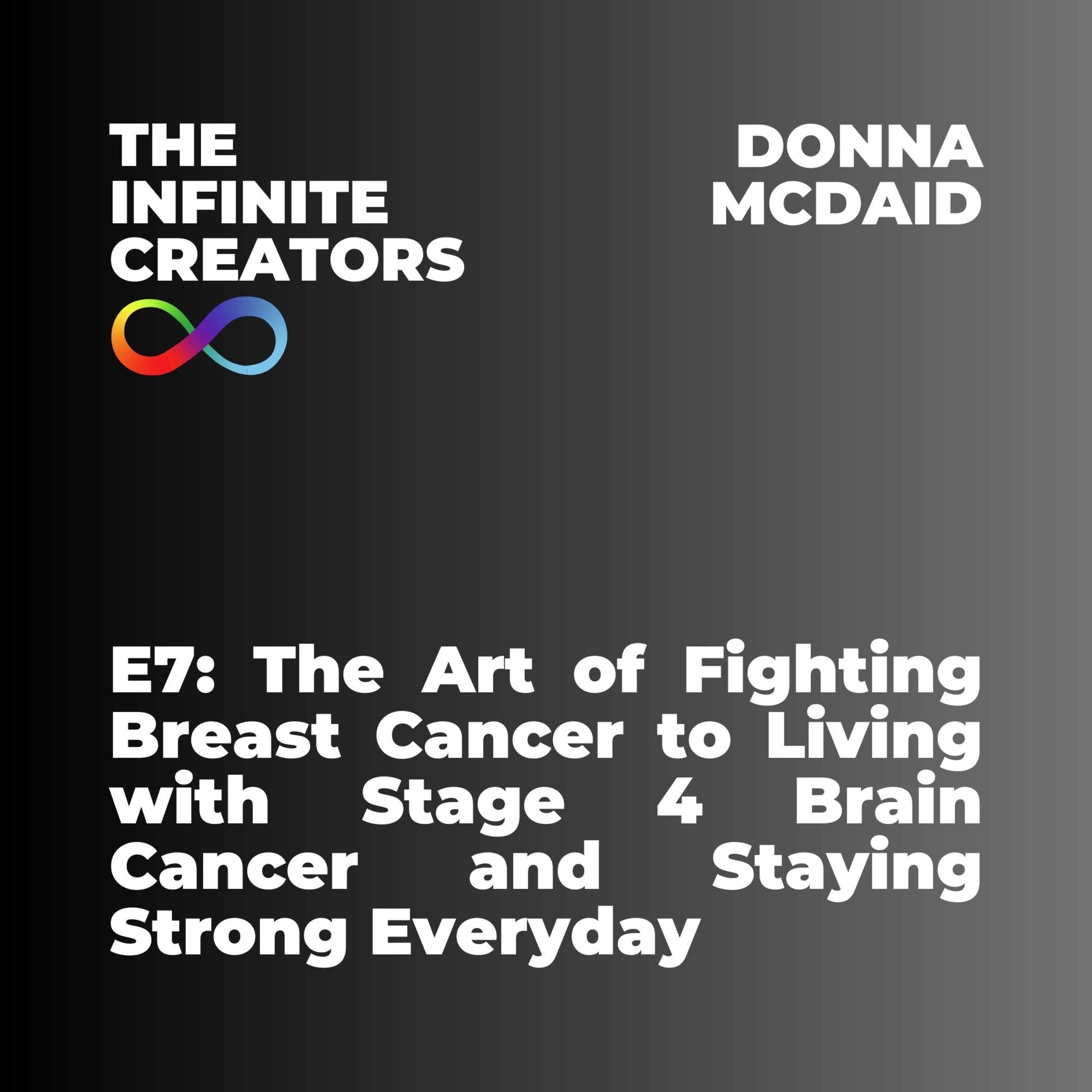 THE INFINITE CREATORS

DONNA MCDAID

E7: The Art of Fighting Breast Cancer to Living with Stage 4 Brain Cancer and Staying Strong Everyday